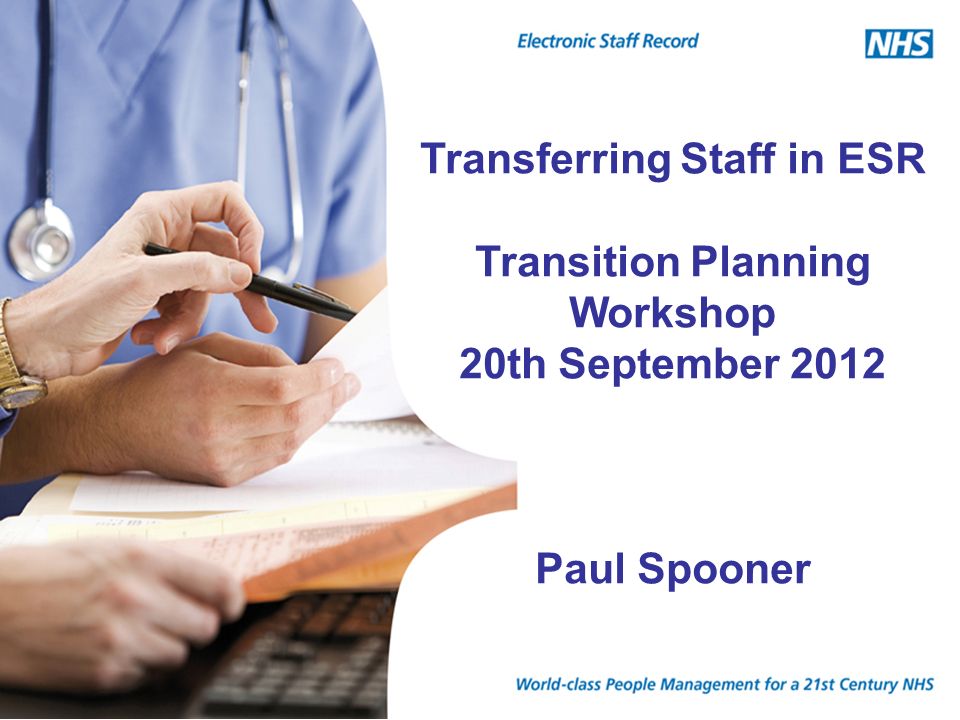 Electronic Staff Record

NHS

Transferring Staff in ESR

Transition Planning Workshop
20th September 2012

Paul Spooner

World-class People Management for a 21st Century NHS